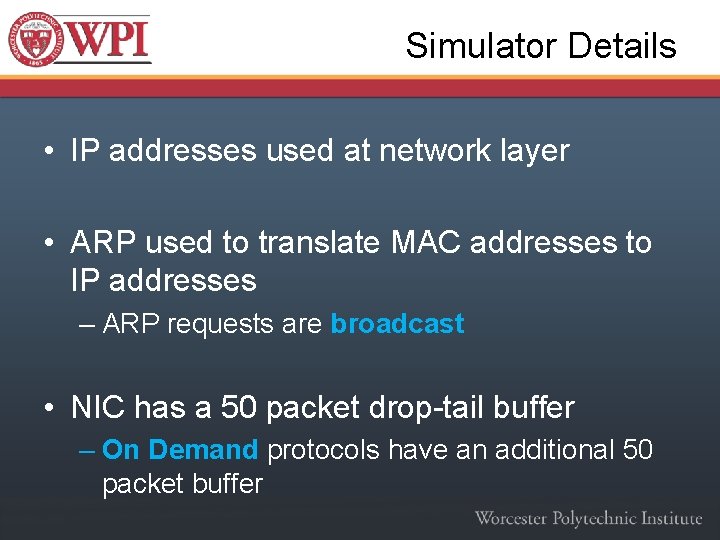 WPI

Simulator Details

• IP addresses used at network layer

• ARP used to translate MAC addresses to IP addresses
– ARP requests are broadcast

• NIC has a 50 packet drop-tail buffer
– On Demand protocols have an additional 50 packet buffer

Worcester Polytechnic Institute